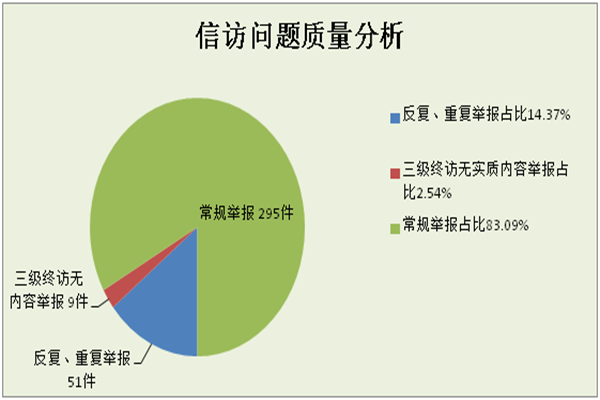 信访问题质量分析

常规举报 295件

三级终访无内容举报 9件

反复、重复举报 51件

反复、重复举报占比14.37%

三级终访无实质内容举报占比2.54%

常规举报占比83.09%